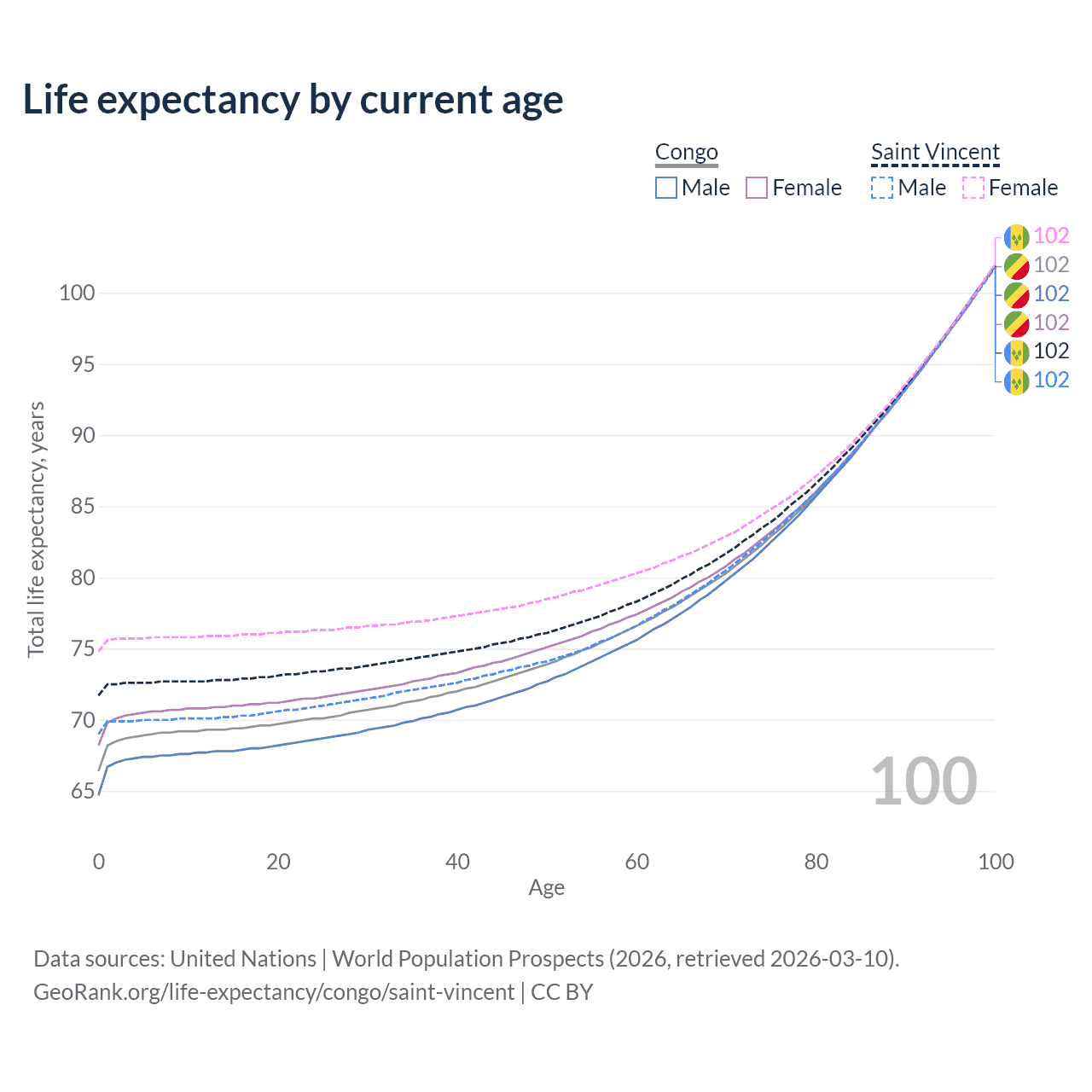 Life expectancy by current age

Congo
Male
Female

Saint Vincent
Male
Female

102
102
102
102
102
102

Total life expectancy, years

100
95
90
85
80
75
70
65

100

0
20
40
60
80
100
Age

Data sources: United Nations | World Population Prospects (2026, retrieved 2026-03-10).
GeoRank.org/life-expectancy/congo/saint-vincent | CC BY